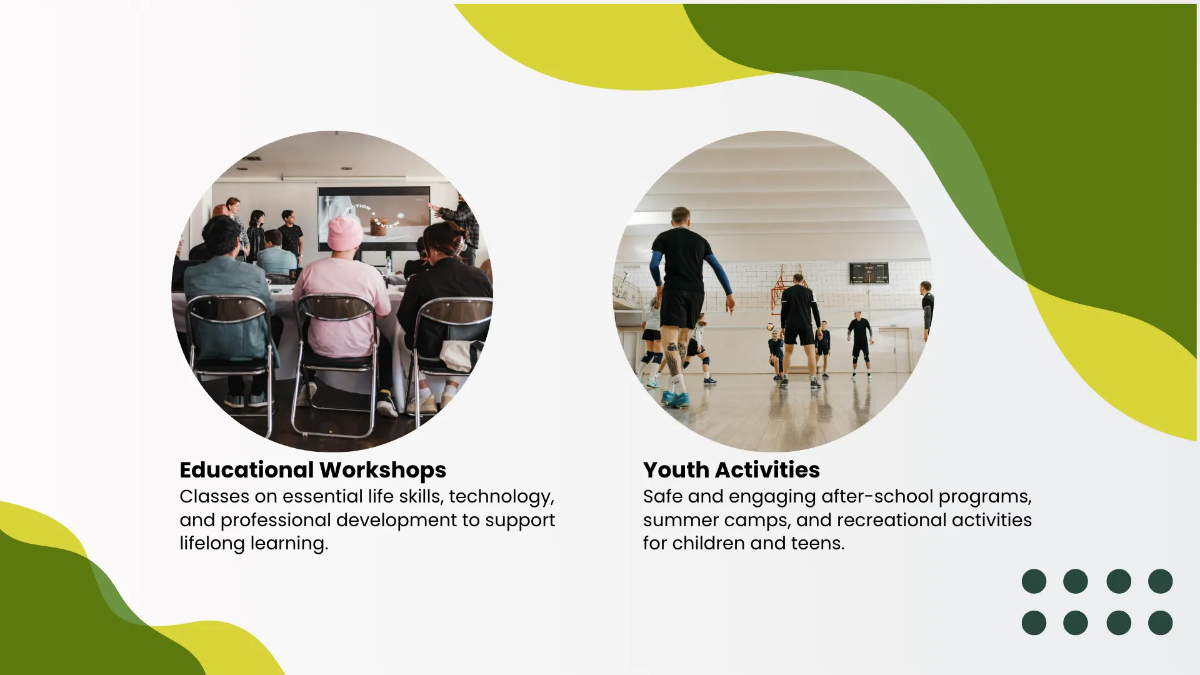 Educational Workshops
Classes on essential life skills, technology, and professional development to support lifelong learning.

Youth Activities
Safe and engaging after-school programs, summer camps, and recreational activities for children and teens.